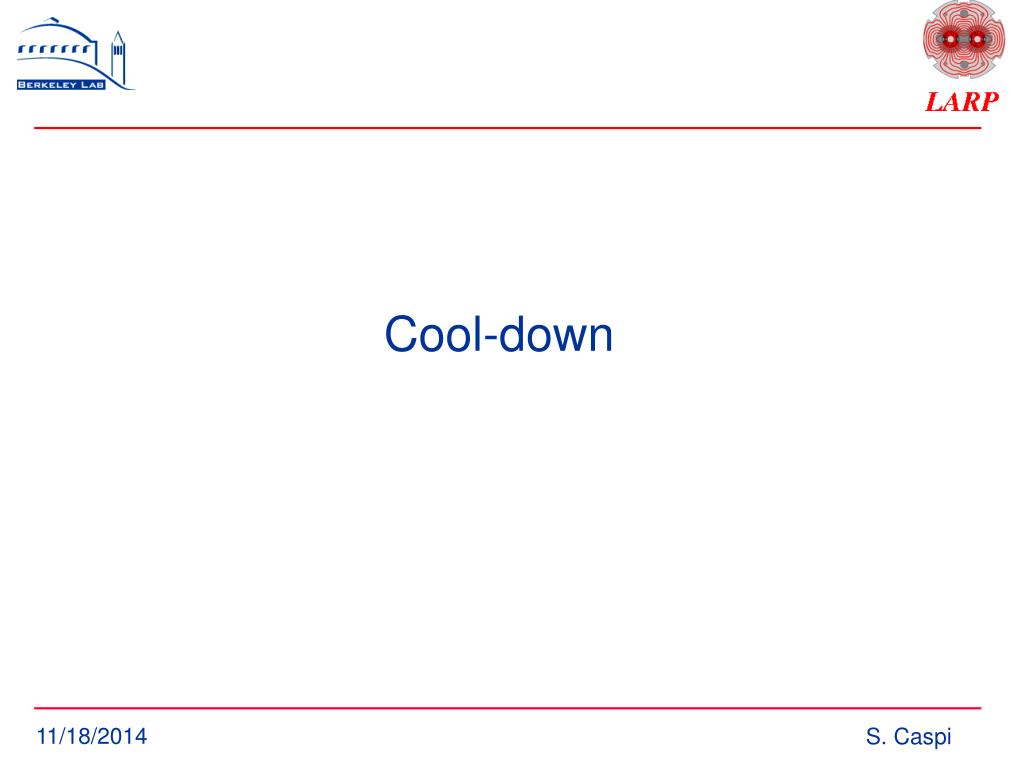 BERKELEY LAB

LARP

Cool-down

11/18/2014

S. Caspi